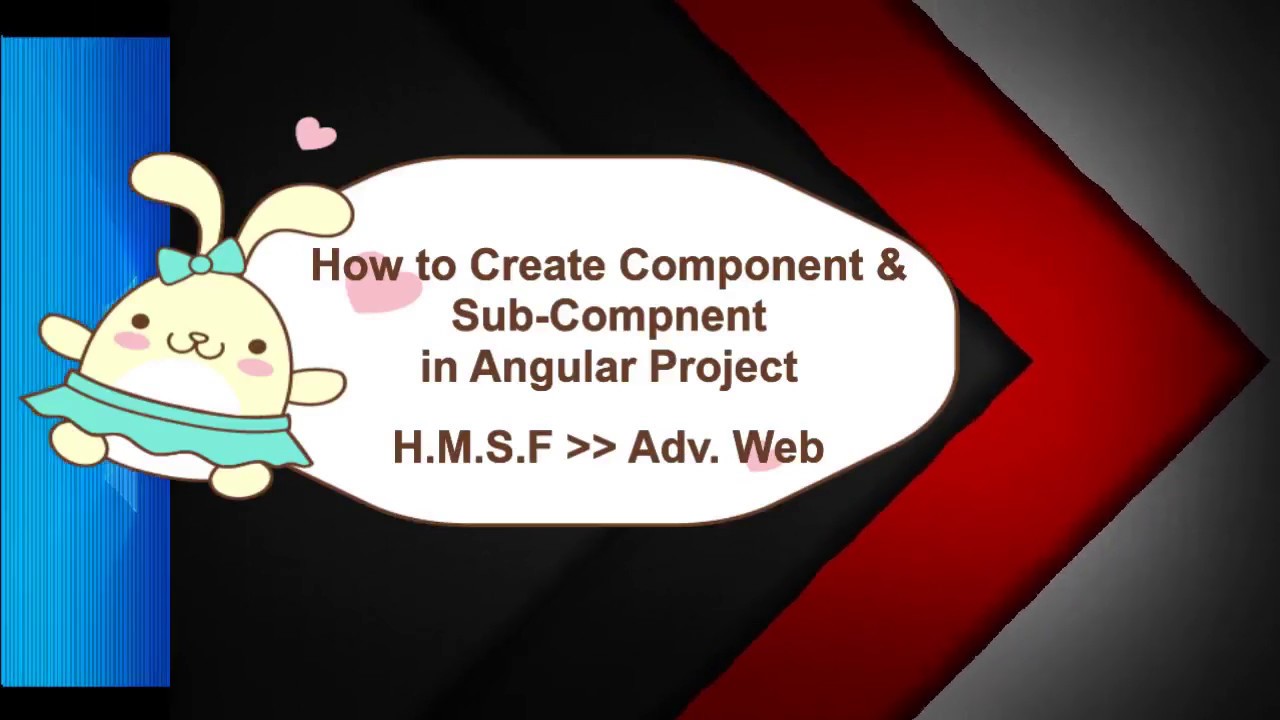 How to Create Component &
Sub-Compnent
in Angular Project

H.M.S.F >> Adv. Web